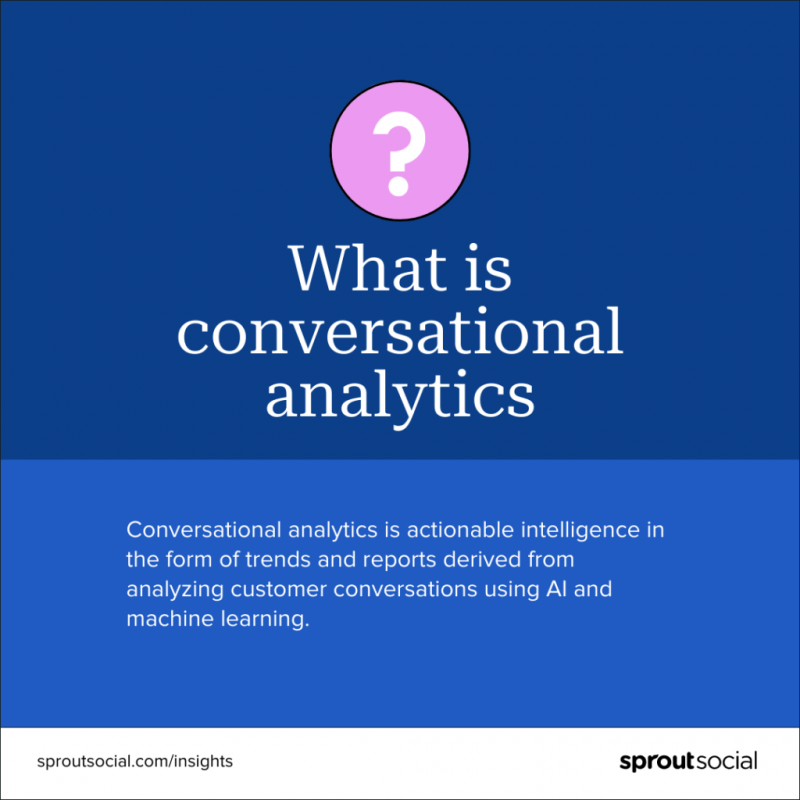 ?

What is conversational analytics

Conversational analytics is actionable intelligence in the form of trends and reports derived from analyzing customer conversations using AI and machine learning.

sproutsocial.com/insights

sproutsocial